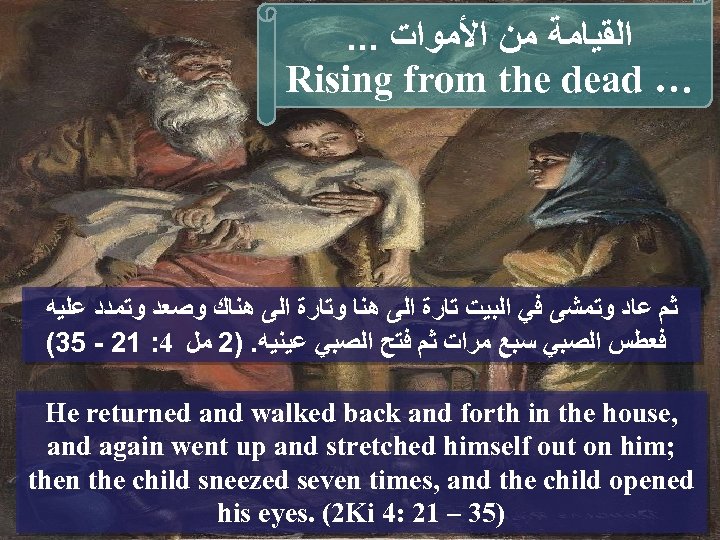 القيامة من الأموات ...
Rising from the dead ...

ثم عاد وتمشى في البيت تارة الى هنا وتارة الى هناك وصعد وتمدد عليه فعطس الصبي سبع مرات ثم فتح الصبي عينيه. (2 مل 4: 21 - 35)

He returned and walked back and forth in the house, and again went up and stretched himself out on him; then the child sneezed seven times, and the child opened his eyes. (2Ki 4: 21 – 35)